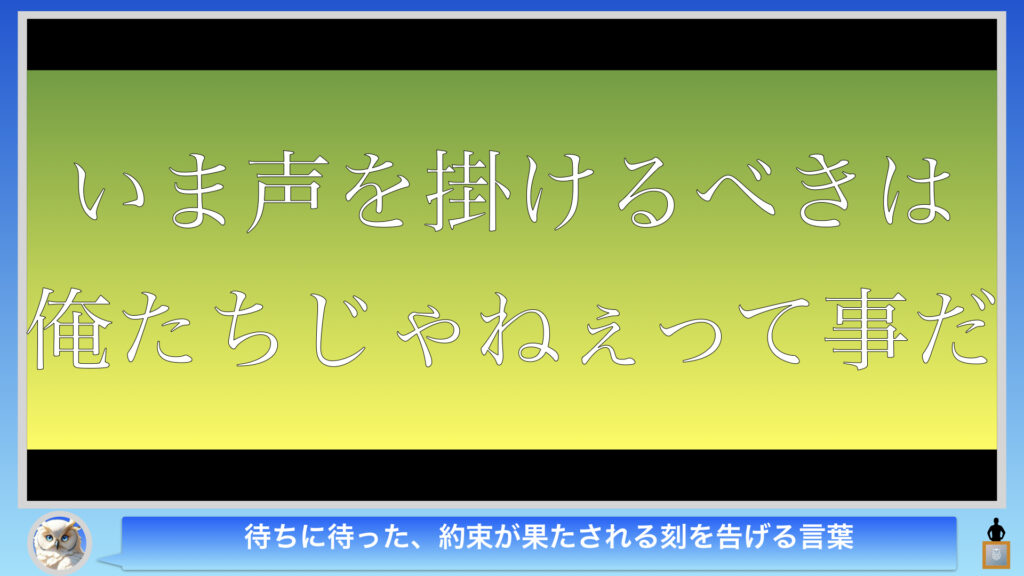 いま声を掛けるべきは
俺たちじゃねぇって事だ

待ちに待った、約束が果たされる刻を告げる言葉